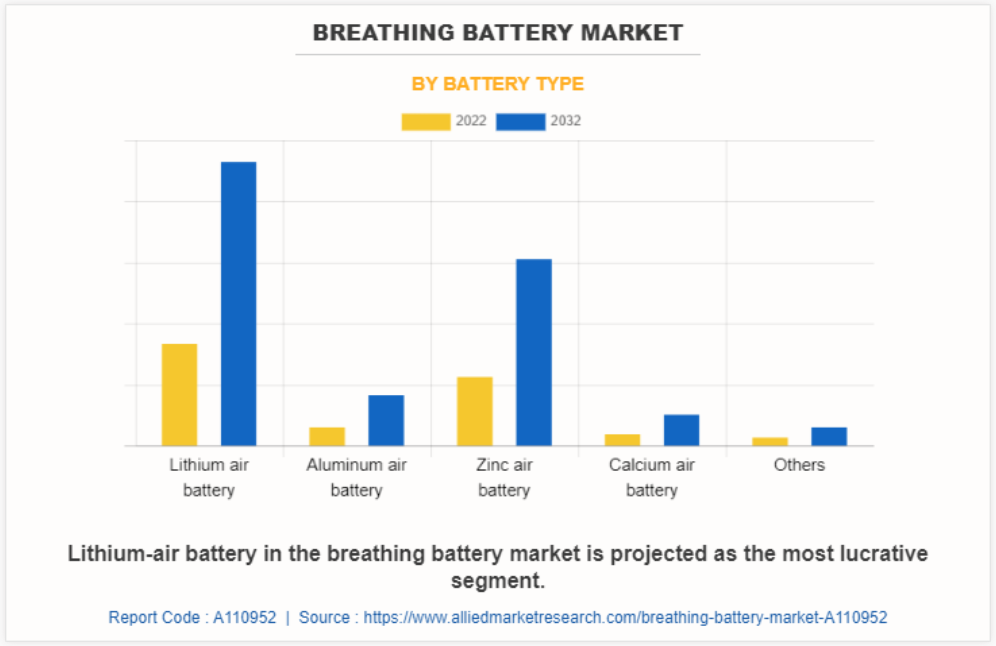 BREATHING BATTERY MARKET

BY BATTERY TYPE

2022 2032

Lithium air battery

Aluminum air battery

Zinc air battery

Calcium air battery

Others

Lithium-air battery in the breathing battery market is projected as the most lucrative segment.

Report Code : A110952 | Source : https://www.alliedmarketresearch.com/breathing-battery-market-A110952